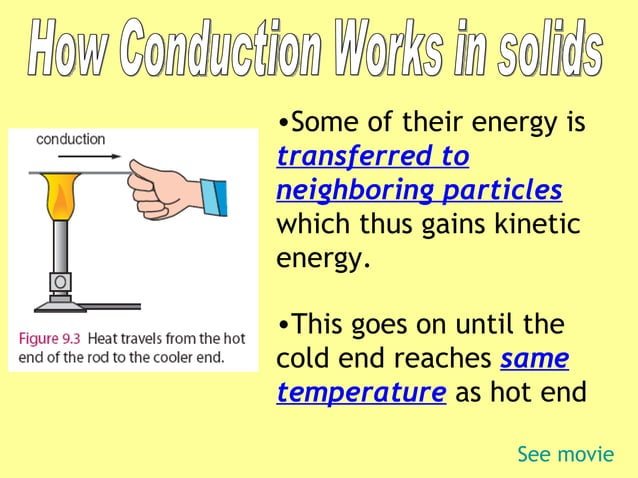 How Conduction Works in solids

conduction

Figure 9.3 Heat travels from the hot end of the rod to the cooler end.

•Some of their energy is transferred to neighboring particles which thus gains kinetic energy.

•This goes on until the cold end reaches same temperature as hot end

See movie